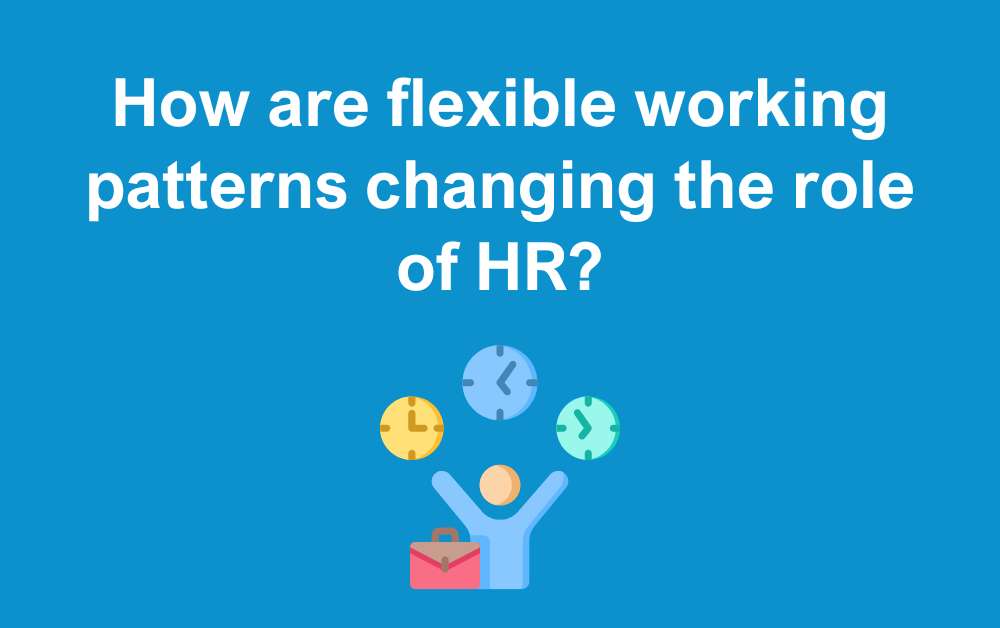 How are flexible working patterns changing the role of HR?